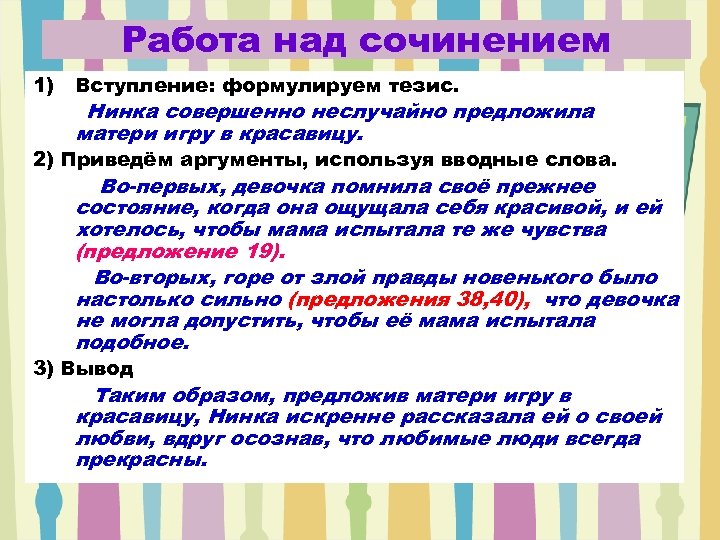 Работа над сочинением

1) Вступление: формулируем тезис.

Нинка совершенно неслучайно предложила матери игру в красавицу.

2) Приведём аргументы, используя вводные слова.

Во-первых, девочка помнила своё прежнее состояние, когда она ощущала себя красивой, и ей хотелось, чтобы мама испытала те же чувства (предложение 19).

Во-вторых, горе от злой правды новенького было настолько сильно (предложения 38,40), что девочка не могла допустить, чтобы её мама испытала подобное.

3) Вывод

Таким образом, предложив матери игру в красавицу, Нинка искренне рассказала ей о своей любви, вдруг осознав, что любимые люди всегда прекрасны.